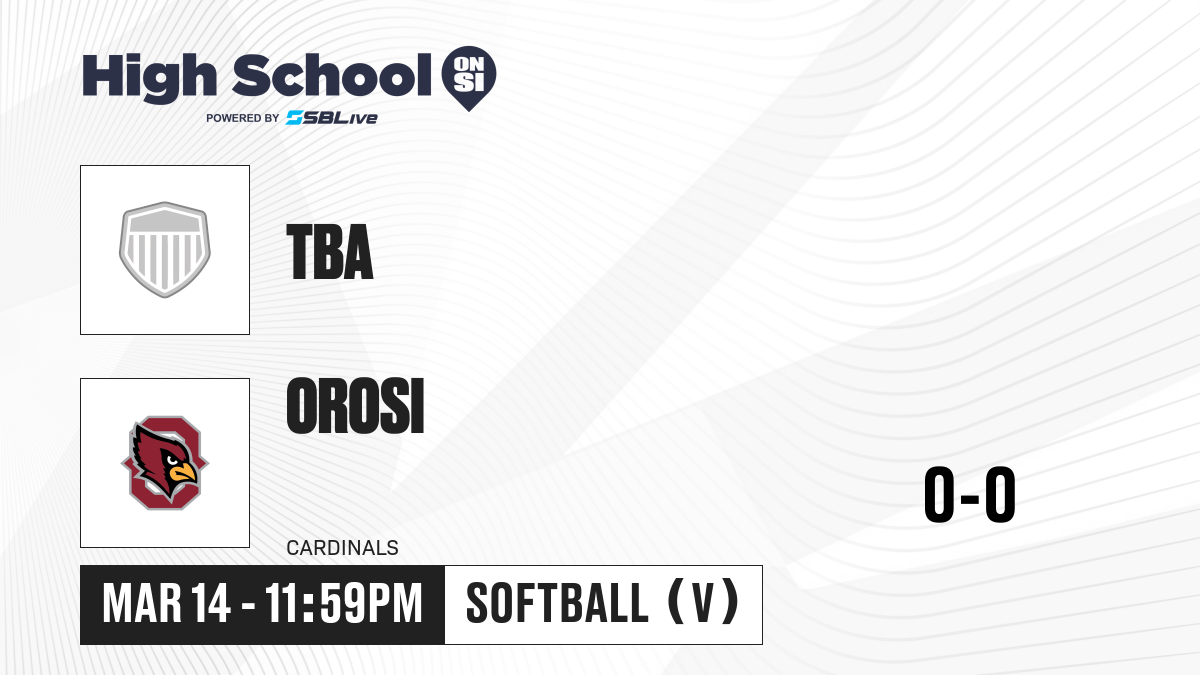 High School ON SI
POWERED BY SBLive

TBA

OROSI

CARDINALS

0-0

MAR 14 - 11:59PM

SOFTBALL (V)